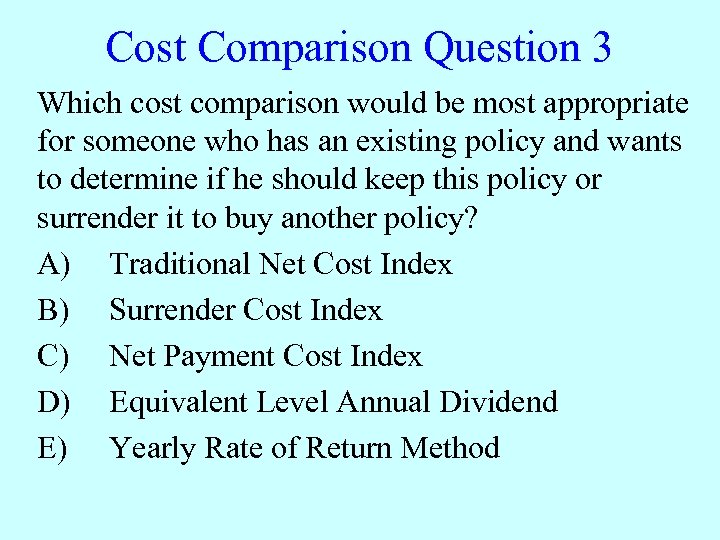 Cost Comparison Question 3

Which cost comparison would be most appropriate for someone who has an existing policy and wants to determine if he should keep this policy or surrender it to buy another policy?

A) Traditional Net Cost Index
B) Surrender Cost Index
C) Net Payment Cost Index
D) Equivalent Level Annual Dividend
E) Yearly Rate of Return Method